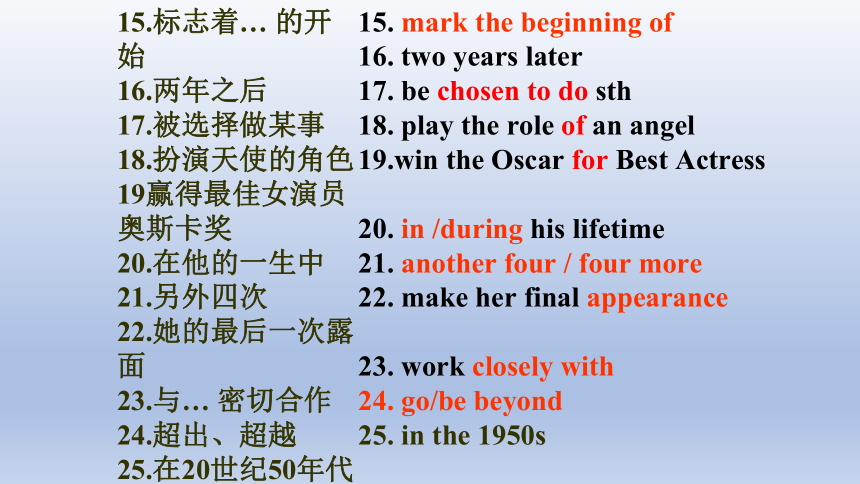 15.标志着… 的开始
16.两年之后
17.被选择做某事
18.扮演天使的角色
19赢得最佳女演员奥斯卡奖
20.在他的一生中
21.另外四次
22.她的最后一次露面
23.与… 密切合作
24.超出、超越
25.在20世纪50年代

15. mark the beginning of
16. two years later
17. be chosen to do sth
18. play the role of an angel
19.win the Oscar for Best Actress
20. in /during his lifetime
21. another four / four more
22. make her final appearance
23. work closely with
24. go/be beyond
25. in the 1950s